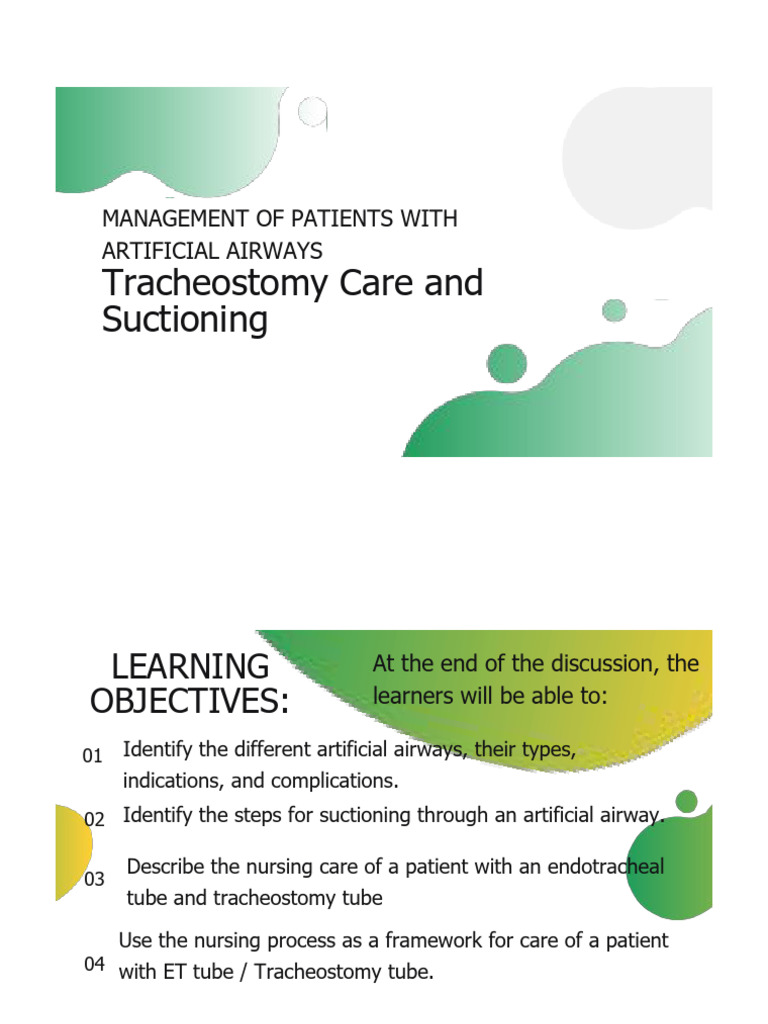 MANAGEMENT OF PATIENTS WITH ARTIFICIAL AIRWAYS
Tracheostomy Care and Suctioning

LEARNING OBJECTIVES:

At the end of the discussion, the learners will be able to:

01 Identify the different artificial airways, their types, indications, and complications.

02 Identify the steps for suctioning through an artificial airway.

03 Describe the nursing care of a patient with an endotracheal tube and tracheostomy tube

04 Use the nursing process as a framework for care of a patient with ET tube / Tracheostomy tube.